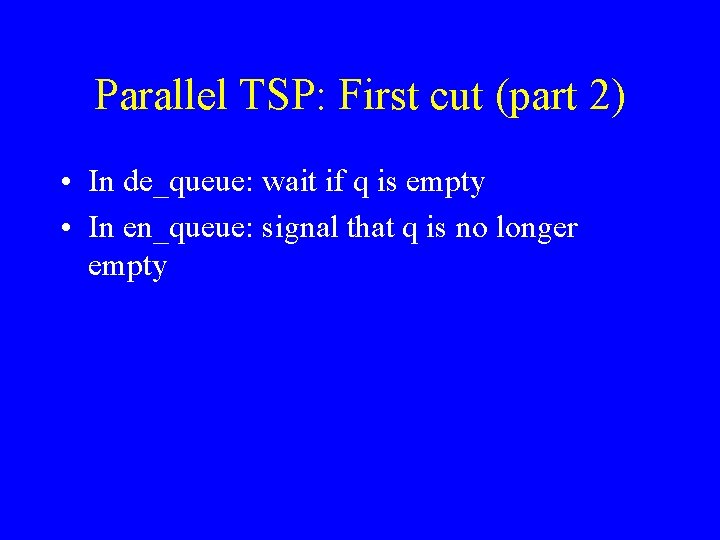 Parallel TSP: First cut (part 2)

• In de_queue: wait if q is empty
• In en_queue: signal that q is no longer empty